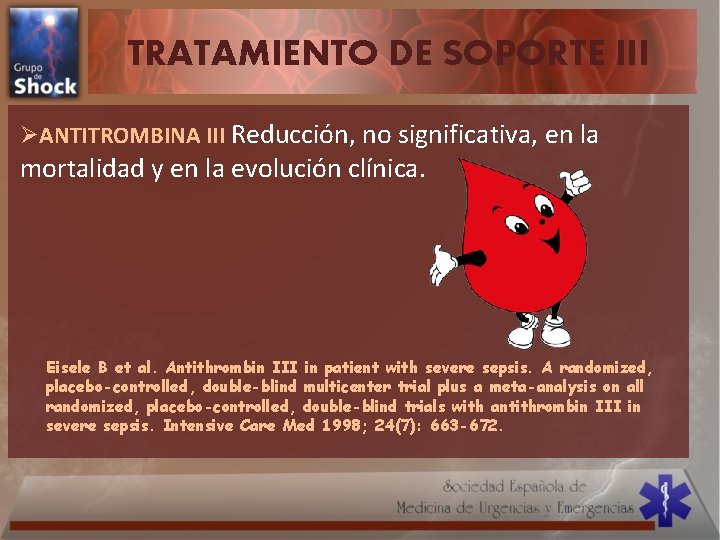 Grupo de Shock

TRATAMIENTO DE SOPORTE III

➢ANTITROMBINA III Reducción, no significativa, en la mortalidad y en la evolución clínica.

Eisele B et al. Antithrombin III in patient with severe sepsis. A randomized, placebo-controlled, double-blind multicenter trial plus a meta-analysis on all randomized, placebo-controlled, double-blind trials with antithrombin III in severe sepsis. Intensive Care Med 1998; 24(7): 663-672.

Sociedad Española de Medicina de Urgencias y Emergencias